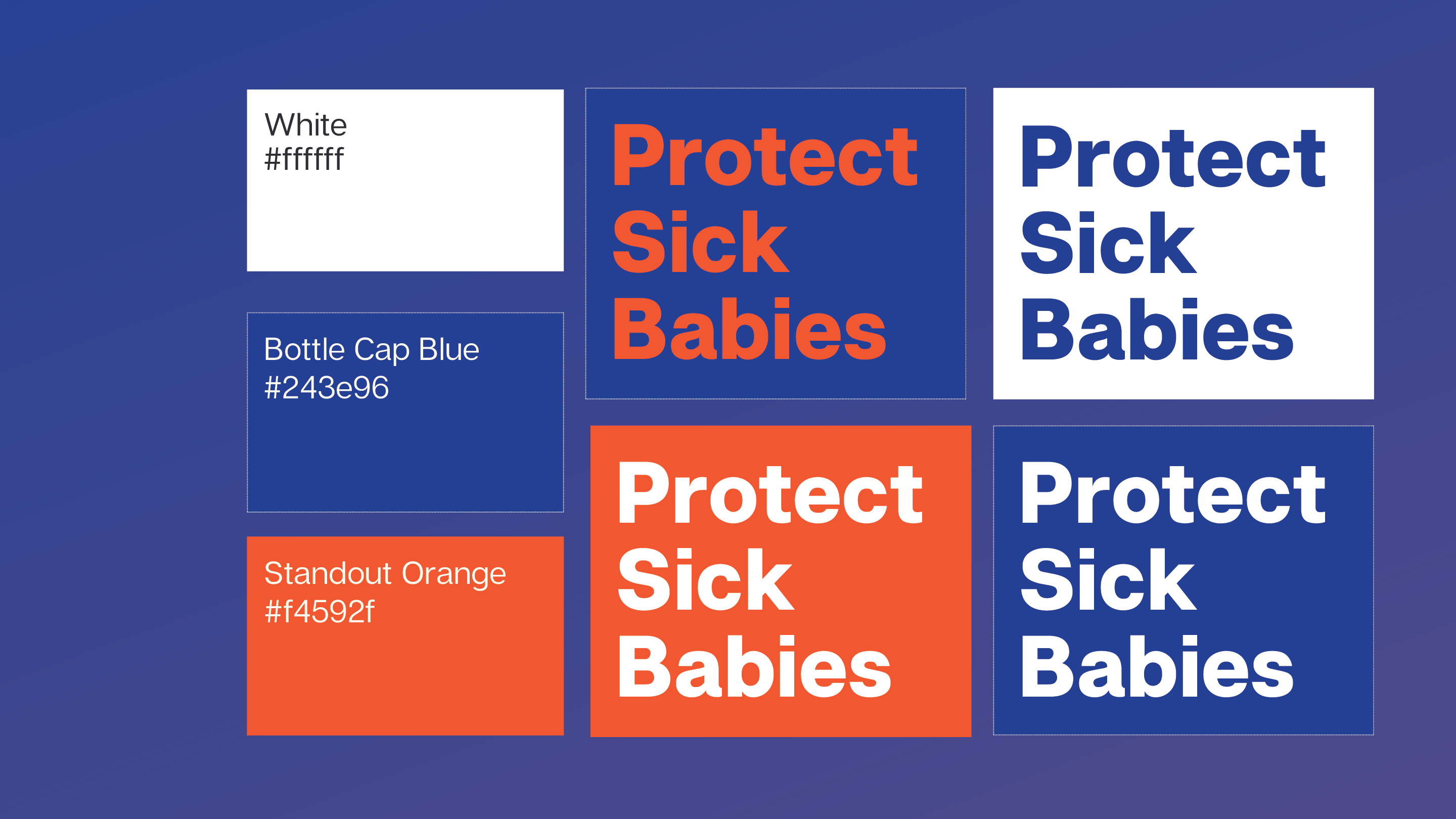 White
#ffffff

Bottle Cap Blue
#243e96

Standout Orange
#f4592f

Protect
Sick
Babies

Protect
Sick
Babies

Protect
Sick
Babies

Protect
Sick
Babies